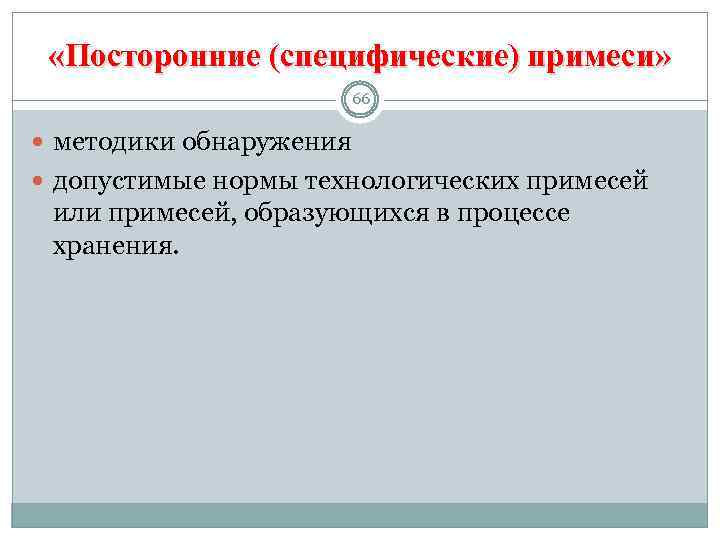 «Посторонние (специфические) примеси»

66

методики обнаружения

допустимые нормы технологических примесей или примесей, образующихся в процессе хранения.